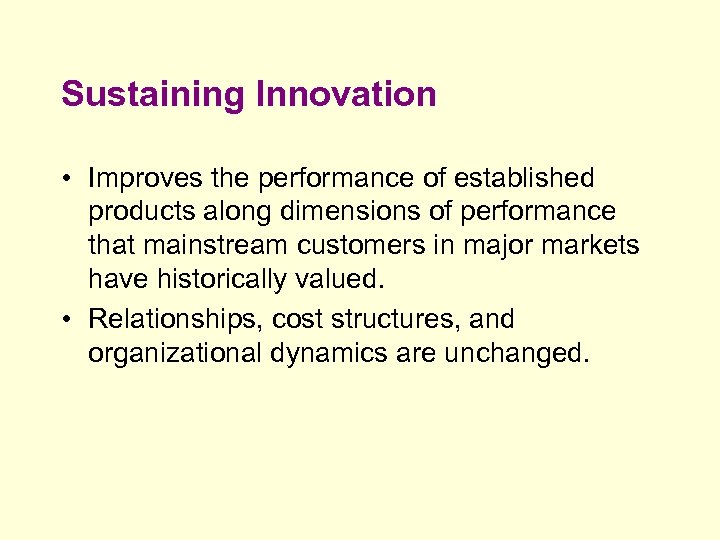 Sustaining Innovation

• Improves the performance of established products along dimensions of performance that mainstream customers in major markets have historically valued.

• Relationships, cost structures, and organizational dynamics are unchanged.